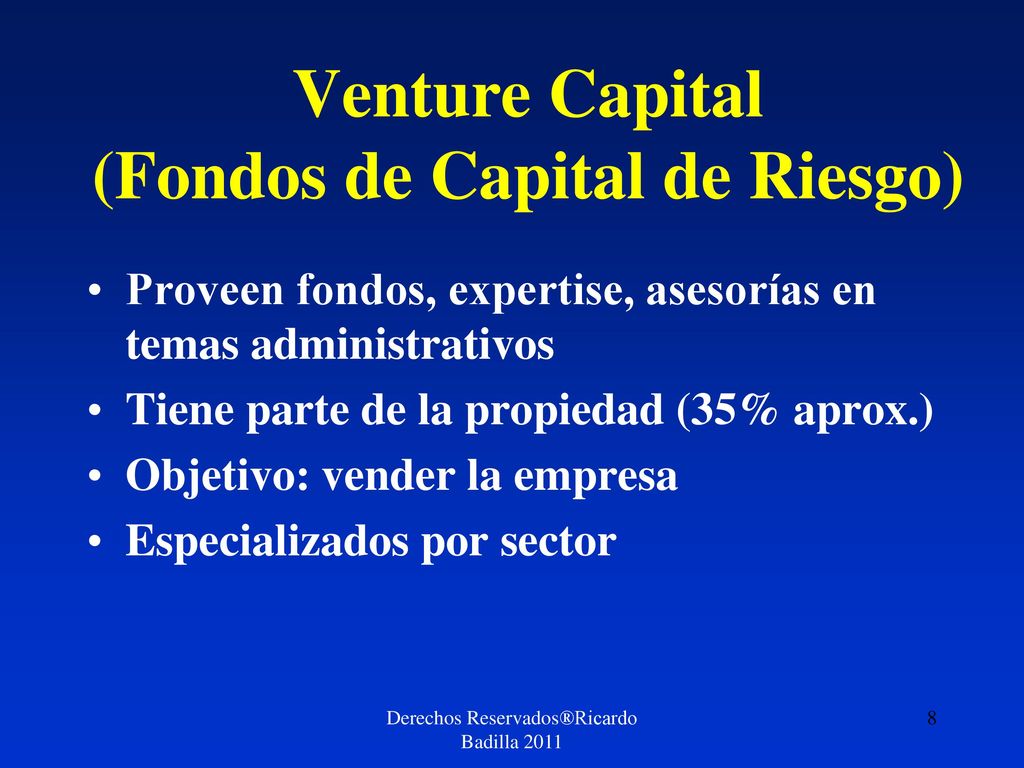 Venture Capital
(Fondos de Capital de Riesgo)

• Proveen fondos, expertise, asesorías en temas administrativos
• Tiene parte de la propiedad (35% aprox.)
• Objetivo: vender la empresa
• Especializados por sector

Derechos Reservados®Ricardo Badilla 2011

8